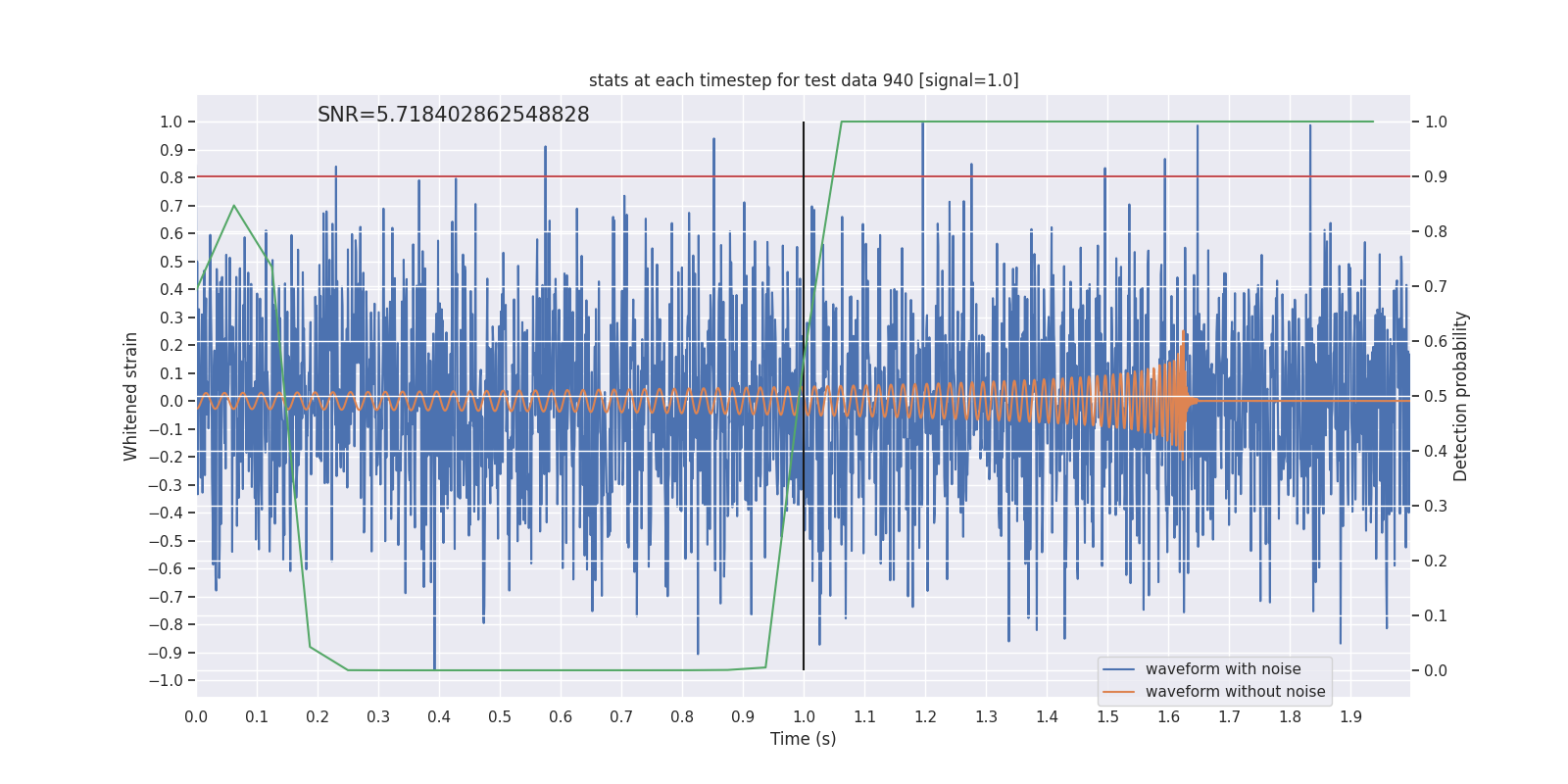 stats at each timestep for test data 940 [signal=1.0]

SNR=5.718402862548828

Whitened strain

1.0
0.9
0.8
0.7
0.6
0.5
0.4
0.3
0.2
0.1
0.0
−0.1
−0.2
−0.3
−0.4
−0.5
−0.6
−0.7
−0.8
−0.9
−1.0

Detection probability

1.0
0.9
0.8
0.7
0.6
0.5
0.4
0.3
0.2
0.1
0.0

0.0 0.1 0.2 0.3 0.4 0.5 0.6 0.7 0.8 0.9 1.0 1.1 1.2 1.3 1.4 1.5 1.6 1.7 1.8 1.9

Time (s)

waveform with noise
waveform without noise